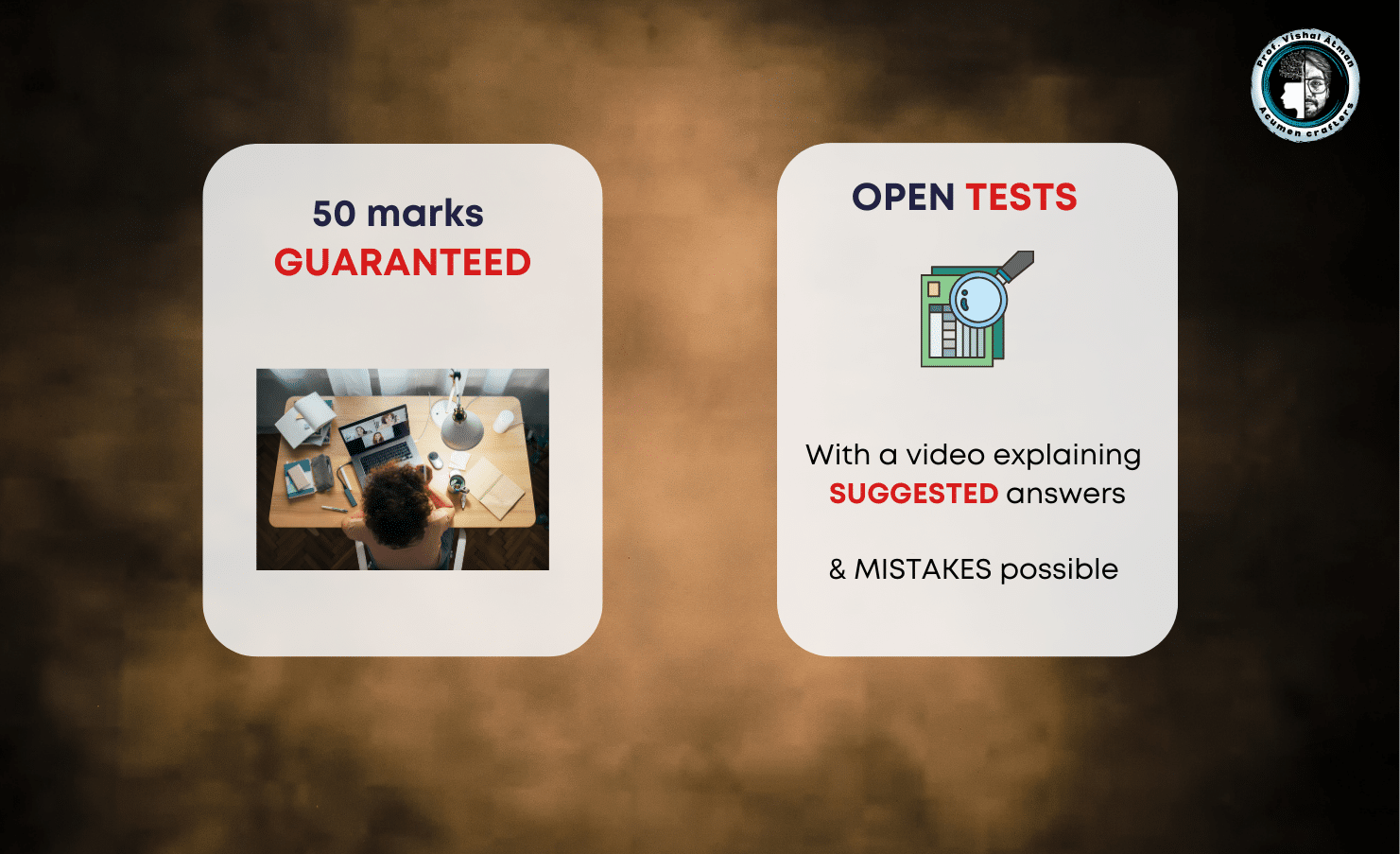 Prof. Vishal Atman
Acumen crafters

50 marks
GUARANTEED

OPEN TESTS

With a video explaining SUGGESTED answers

& MISTAKES possible